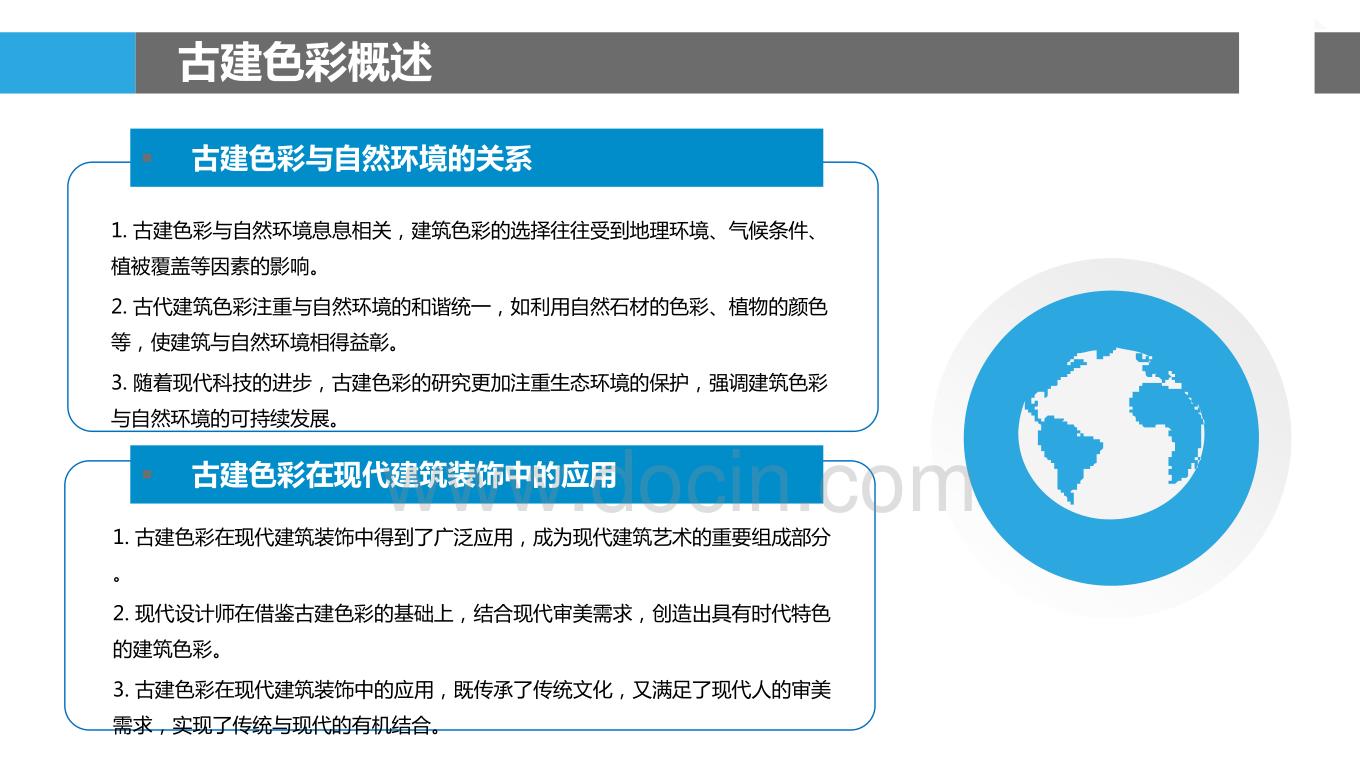 古建色彩概述

古建色彩与自然环境的关系

1. 古建色彩与自然环境息息相关，建筑色彩的选择往往受到地理环境、气候条件、植被覆盖等因素的影响。

2. 古代建筑色彩注重与自然环境的和谐统一，如利用自然石材的色彩、植物的颜色等，使建筑与自然环境相得益彰。

3. 随着现代科技的进步，古建色彩的研究更加注重生态环境的保护，强调建筑色彩与自然环境的可持续发展。

古建色彩在现代建筑装饰中的应用

1. 古建色彩在现代建筑装饰中得到了广泛应用，成为现代建筑艺术的重要组成部分。

2. 现代设计师在借鉴古建色彩的基础上，结合现代审美需求，创造出具有时代特色的建筑色彩。

3. 古建色彩在现代建筑装饰中的应用，既传承了传统文化，又满足了现代人的审美需求，实现了传统与现代的有机结合。

www.docin.com